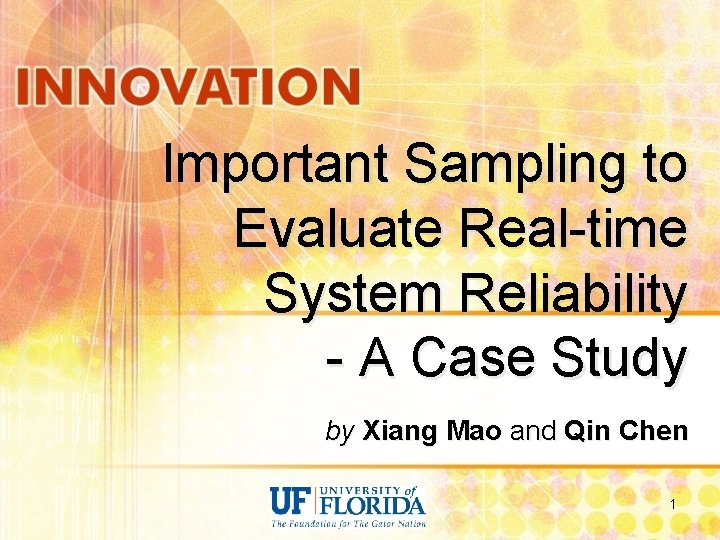 INNOVATION

Important Sampling to Evaluate Real-time System Reliability - A Case Study

by Xiang Mao and Qin Chen

UF UNIVERSITY of FLORIDA
The Foundation for The Gator Nation

1